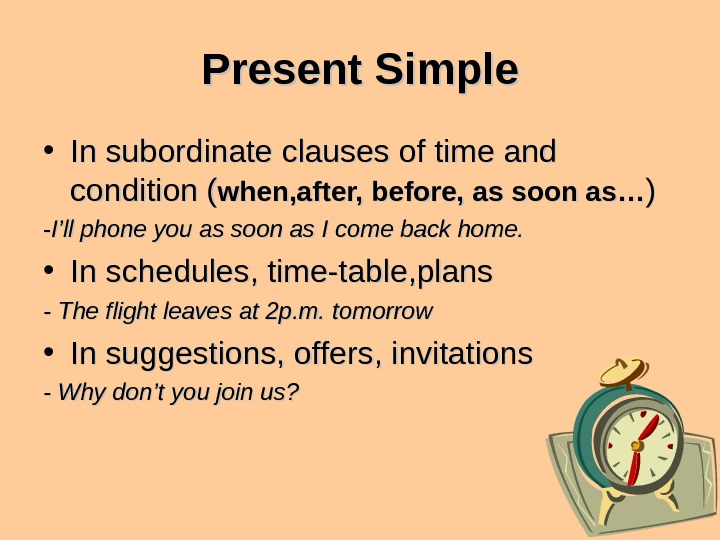 Present Simple

• In subordinate clauses of time and condition (when,after, before, as soon as…)

-I'll phone you as soon as I come back home.

• In schedules, time-table,plans

- The flight leaves at 2p.m. tomorrow

• In suggestions, offers, invitations

- Why don't you join us?